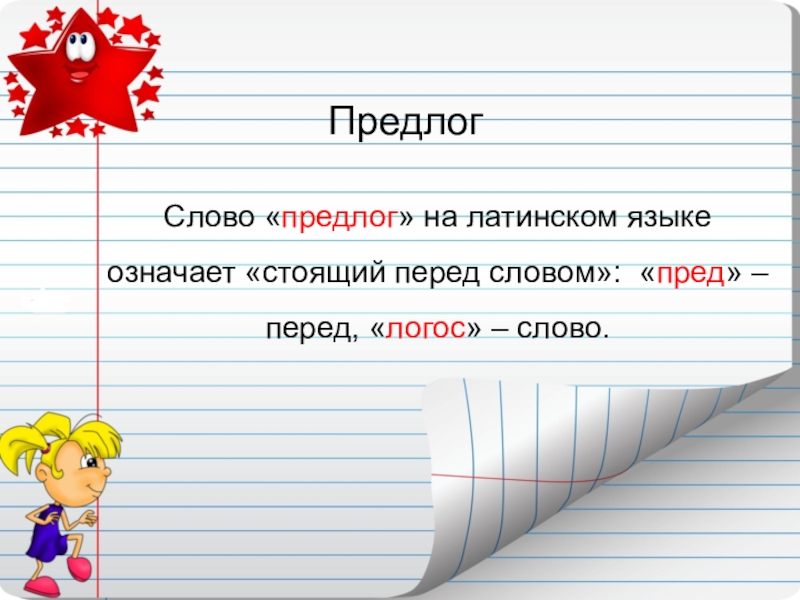 Предлог

Слово «предлог» на латинском языке означает «стоящий перед словом»: «пред» – перед, «логос» – слово.